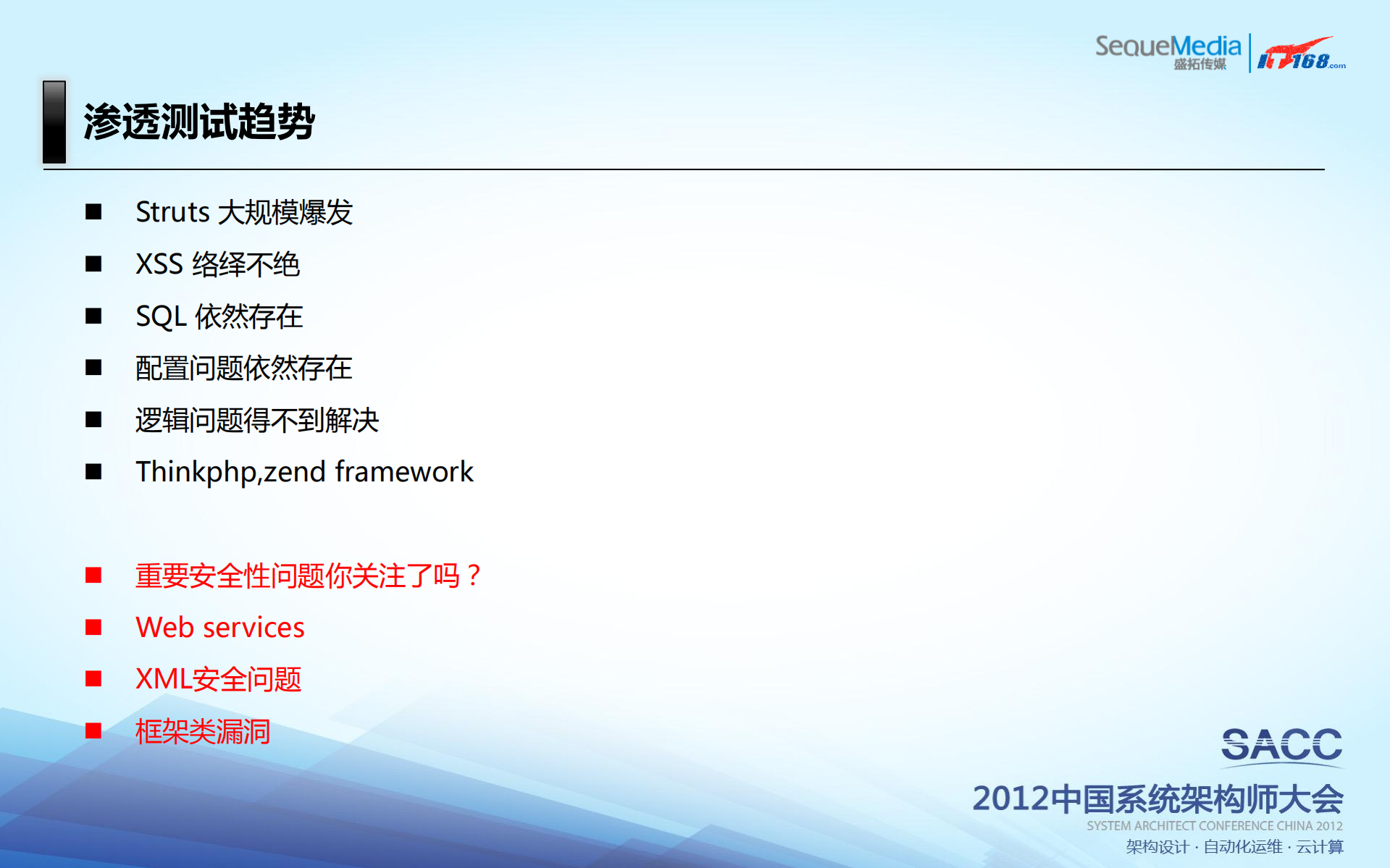 SequeMedia 盛拓传媒 IT168.com

渗透测试趋势

■ Struts 大规模爆发
■ XSS 络绎不绝
■ SQL 依然存在
■ 配置问题依然存在
■ 逻辑问题得不到解决
■ Thinkphp,zend framework

■ 重要安全性问题你关注了吗？
■ Web services
■ XML安全问题
■ 框架类漏洞

SACC
2012中国系统架构师大会
SYSTEM ARCHITECT CONFERENCE CHINA 2012
架构设计 · 自动化运维 · 云计算